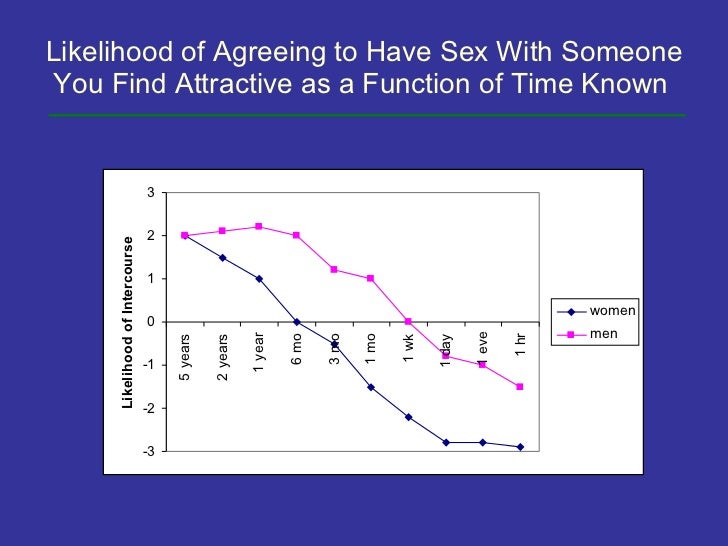 Likelihood of Agreeing to Have Sex With Someone You Find Attractive as a Function of Time Known

Likelihood of Intercourse

3
2
1
0
-1
-2
-3

5 years
2 years
1 year
6 mo
3 mo
1 mo
1 wk
1 day
1 eve
1 hr

women
men